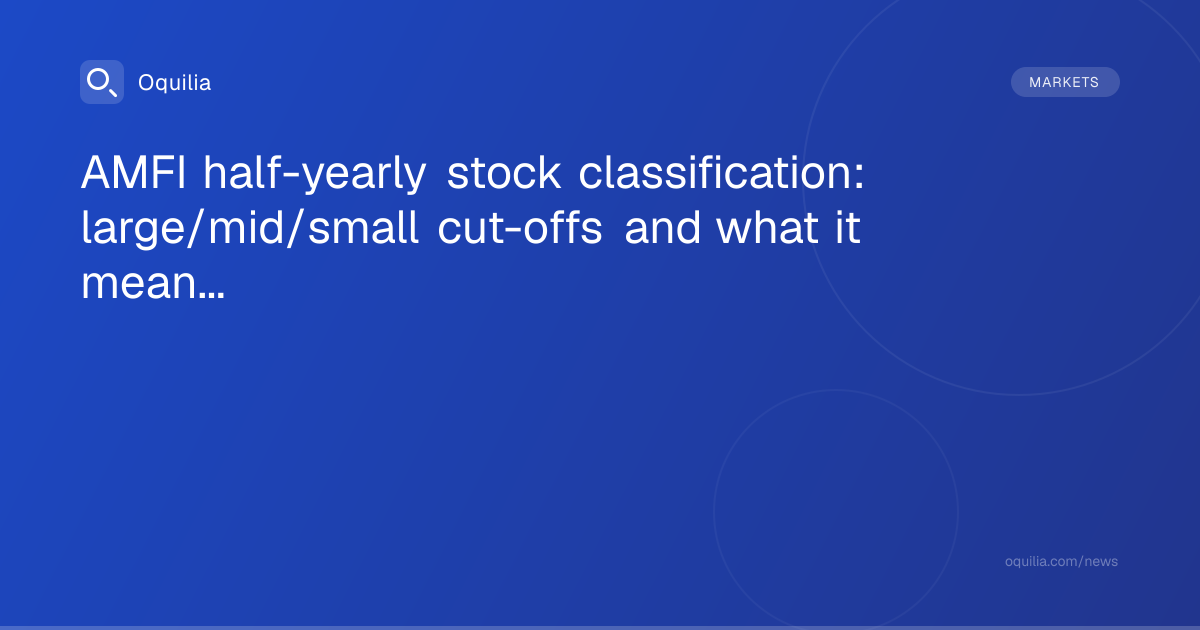 Oquilia

MARKETS

AMFI half-yearly stock classification: large/mid/small cut-offs and what it mean...

oquilia.com/news